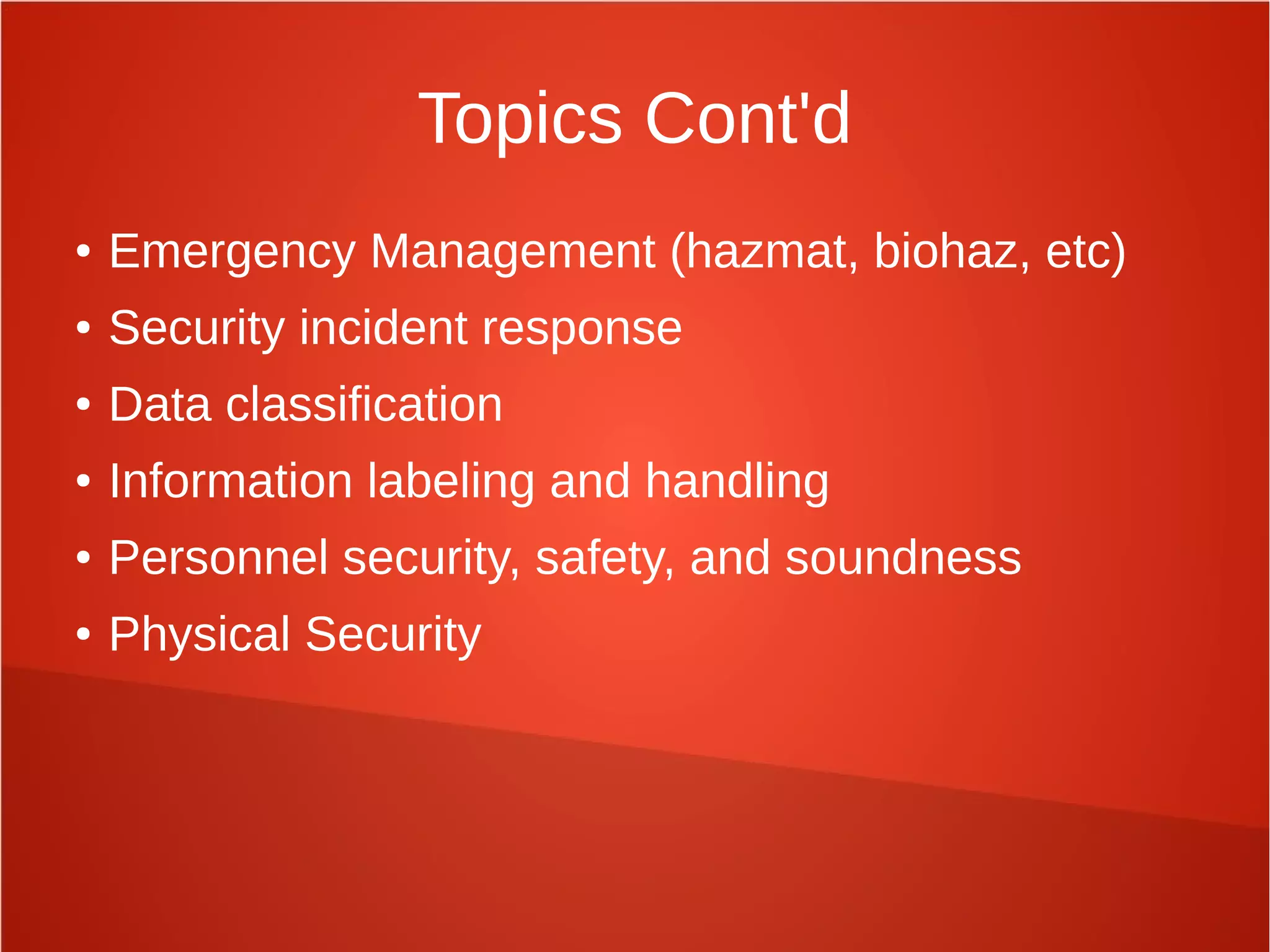 Topics Cont'd

• Emergency Management (hazmat, biohaz, etc)
• Security incident response
• Data classification
• Information labeling and handling
• Personnel security, safety, and soundness
• Physical Security